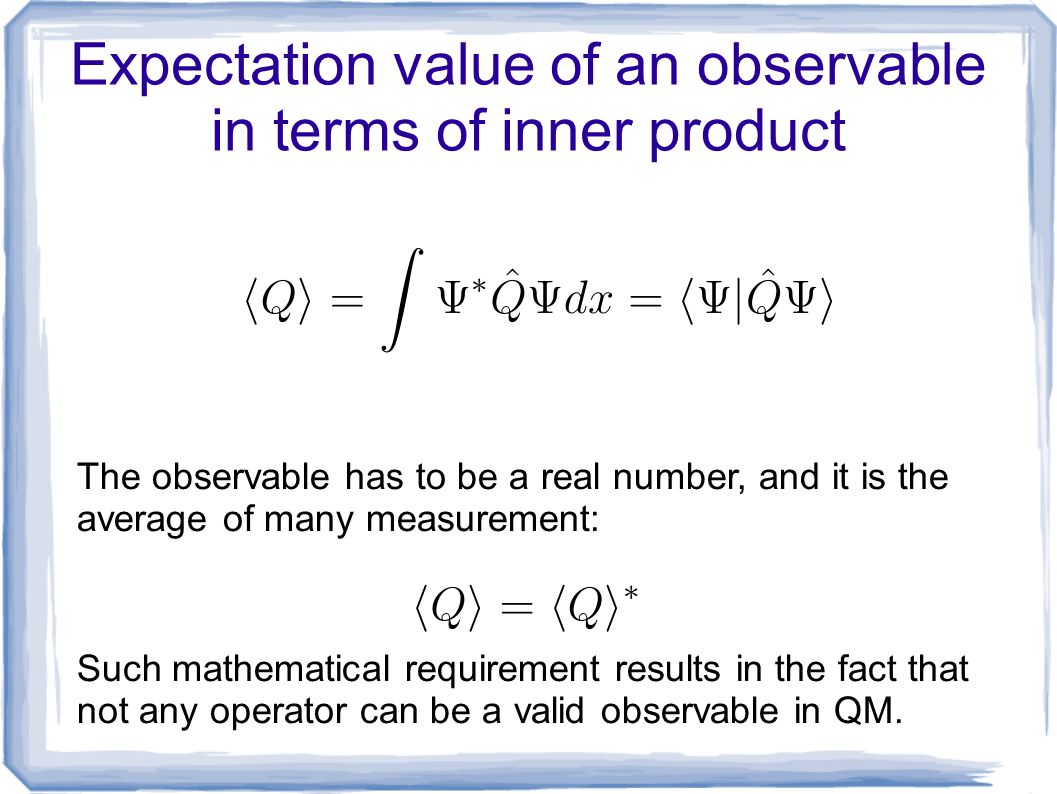 Expectation value of an observable in terms of inner product

$\langle Q \rangle = \int \Psi^* \hat{Q} \Psi dx = \langle \Psi | \hat{Q} \Psi \rangle$

The observable has to be a real number, and it is the average of many measurement:

$\langle Q \rangle = \langle Q \rangle^*$

Such mathematical requirement results in the fact that not any operator can be a valid observable in QM.